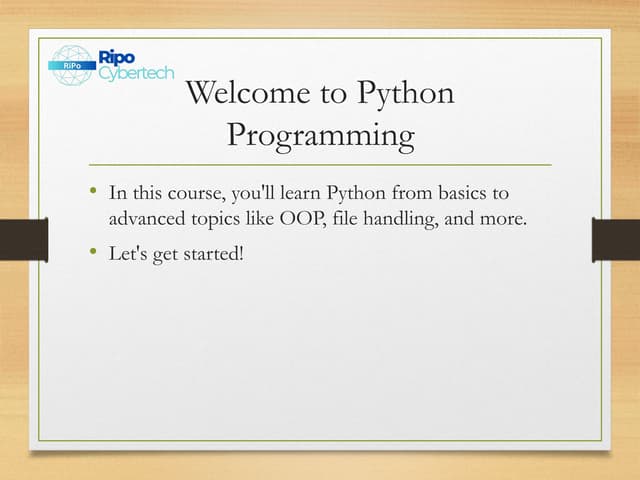 RiPo Ripo Cybertech

Welcome to Python Programming

• In this course, you'll learn Python from basics to advanced topics like OOP, file handling, and more.

• Let's get started!